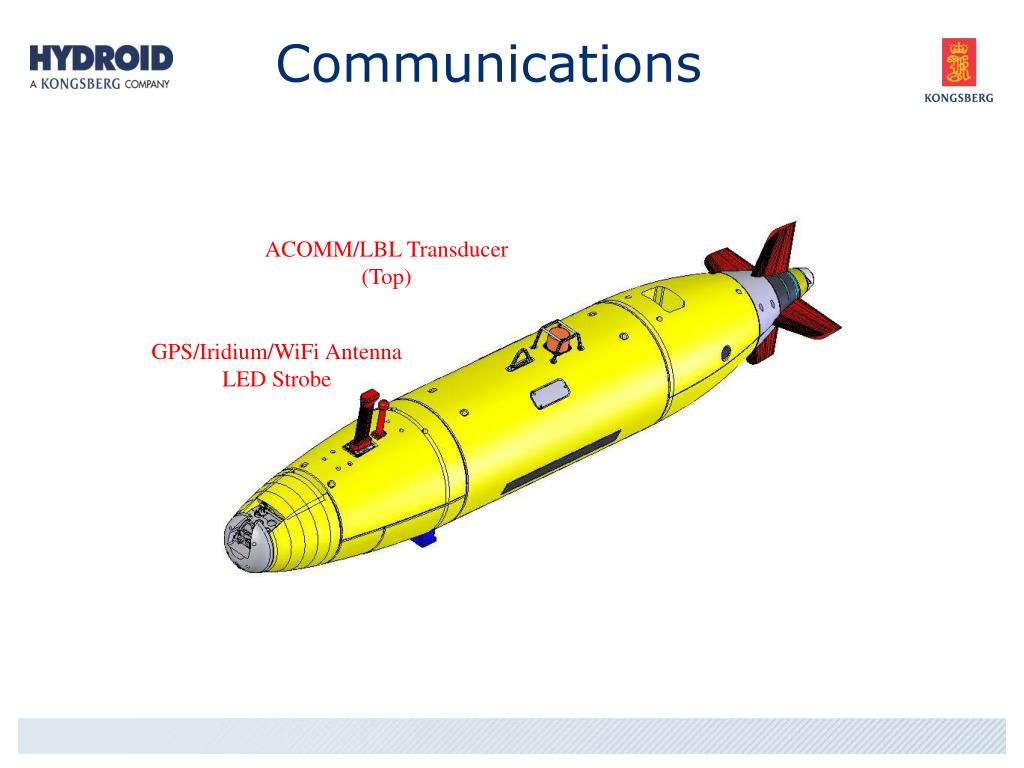 HYDROID
A KONGSBERG COMPANY

Communications

KONGSBERG

ACOMM/LBL Transducer
(Top)

GPS/Iridium/WiFi Antenna
LED Strobe